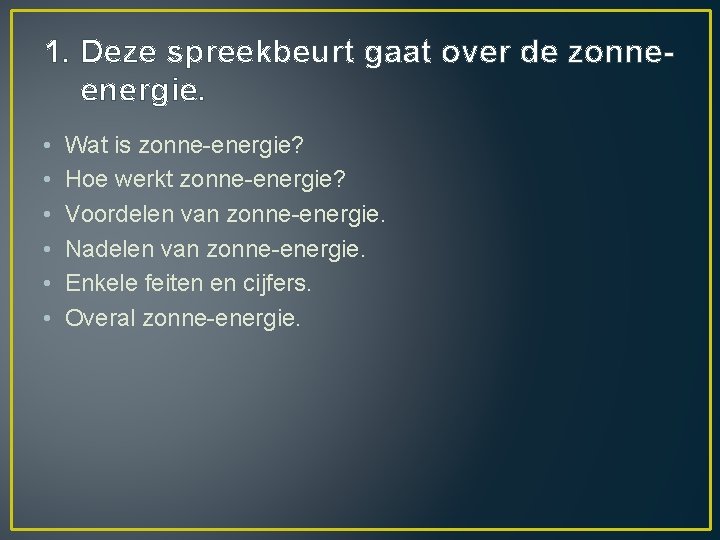 1. Deze spreekbeurt gaat over de zonne-energie.

• Wat is zonne-energie?
• Hoe werkt zonne-energie?
• Voordelen van zonne-energie.
• Nadelen van zonne-energie.
• Enkele feiten en cijfers.
• Overal zonne-energie.